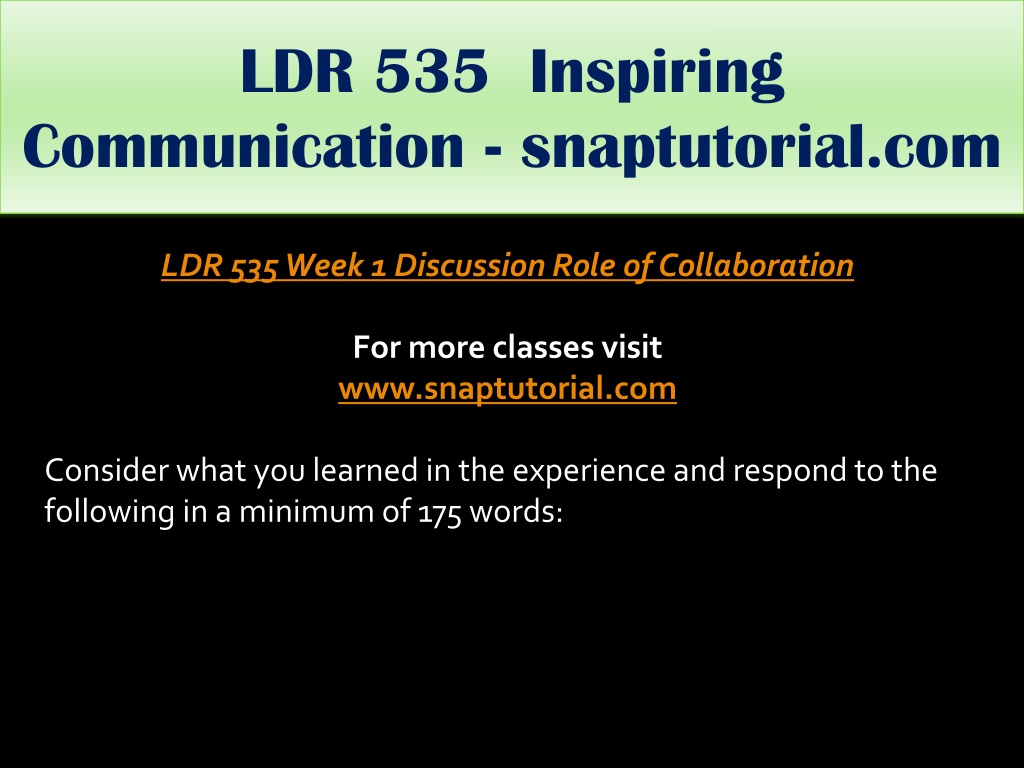 LDR 535 Inspiring Communication - snaptutorial.com

LDR 535 Week 1 Discussion Role of Collaboration

For more classes visit
www.snaptutorial.com

Consider what you learned in the experience and respond to the following in a minimum of 175 words: